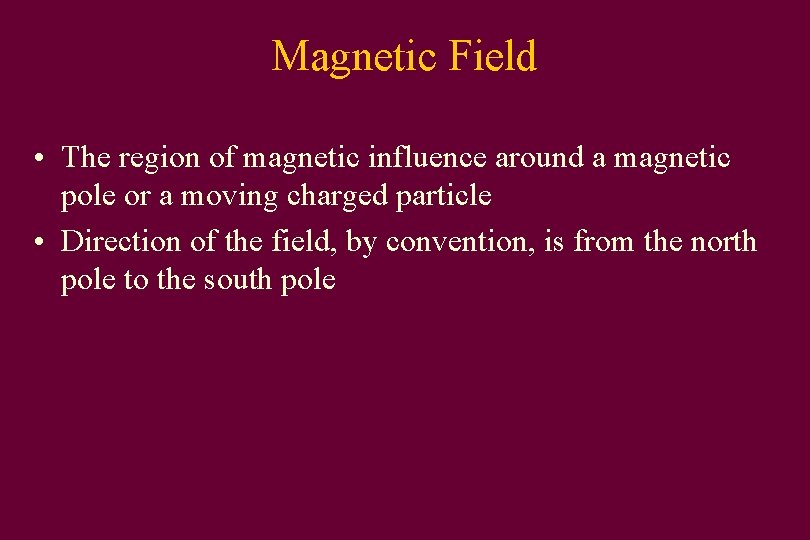 Magnetic Field

• The region of magnetic influence around a magnetic pole or a moving charged particle

• Direction of the field, by convention, is from the north pole to the south pole